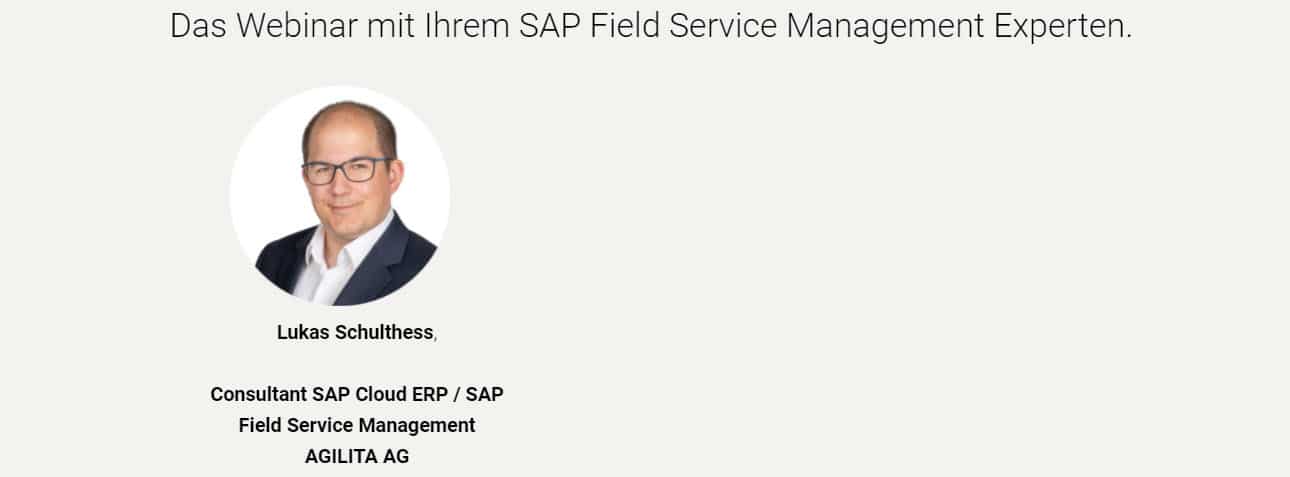 Das Webinar mit Ihrem SAP Field Service Management Experten.

Lukas Schulthess,

Consultant SAP Cloud ERP / SAP Field Service Management
AGILITA AG